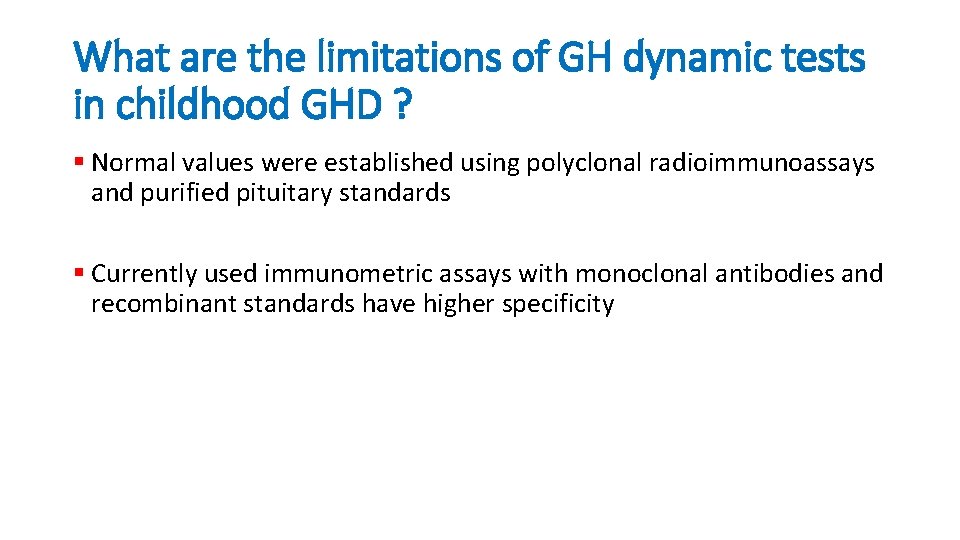 What are the limitations of GH dynamic tests in childhood GHD ?

▪ Normal values were established using polyclonal radioimmunoassays and purified pituitary standards

▪ Currently used immunometric assays with monoclonal antibodies and recombinant standards have higher specificity